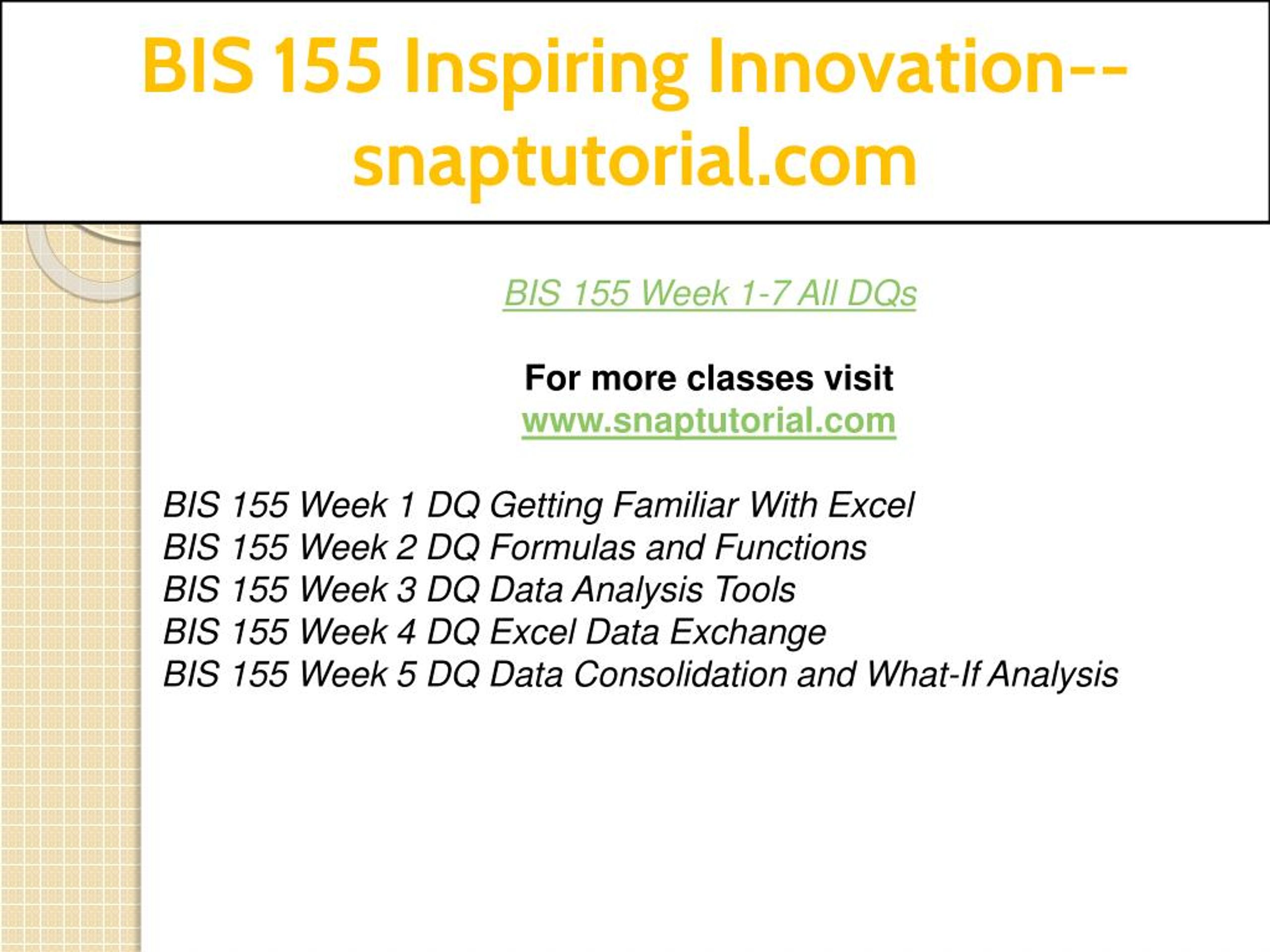 BIS 155 Inspiring Innovation--snaptutorial.com

BIS 155 Week 1-7 All DQs

For more classes visit
www.snaptutorial.com

BIS 155 Week 1 DQ Getting Familiar With Excel
BIS 155 Week 2 DQ Formulas and Functions
BIS 155 Week 3 DQ Data Analysis Tools
BIS 155 Week 4 DQ Excel Data Exchange
BIS 155 Week 5 DQ Data Consolidation and What-If Analysis